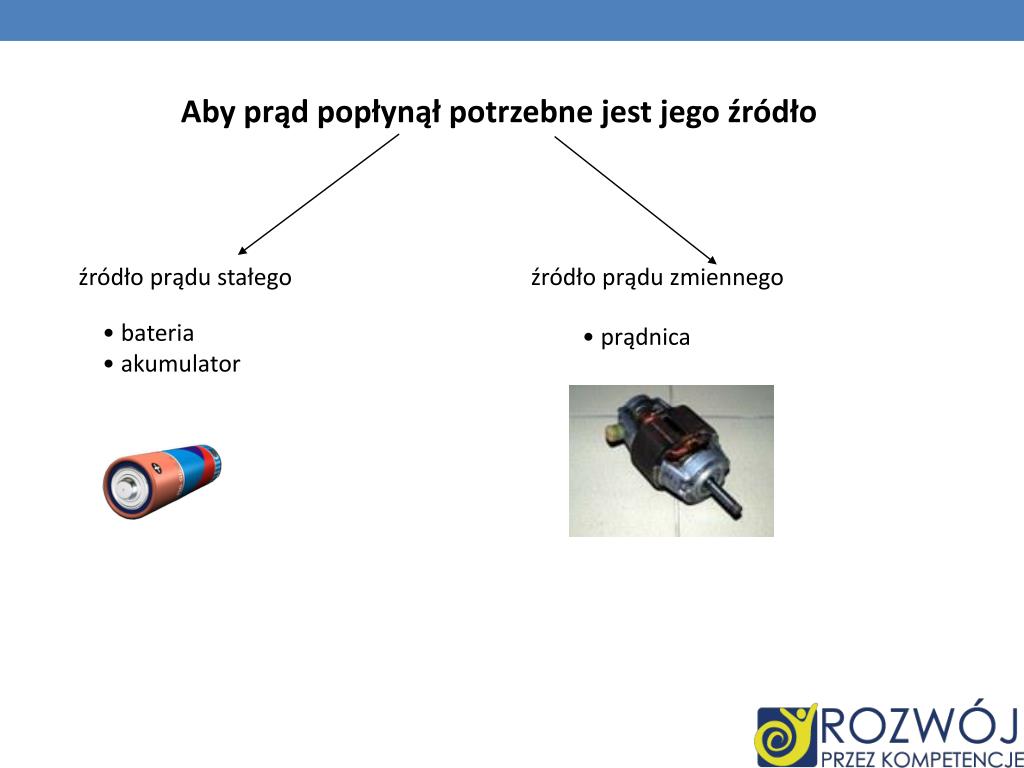 Aby prąd popłynął potrzebne jest jego źródło

źródło prądu stałego

• bateria
• akumulator

źródło prądu zmiennego

• prądnica

ROZWÓJ
PRZEZ KOMPETENCJE